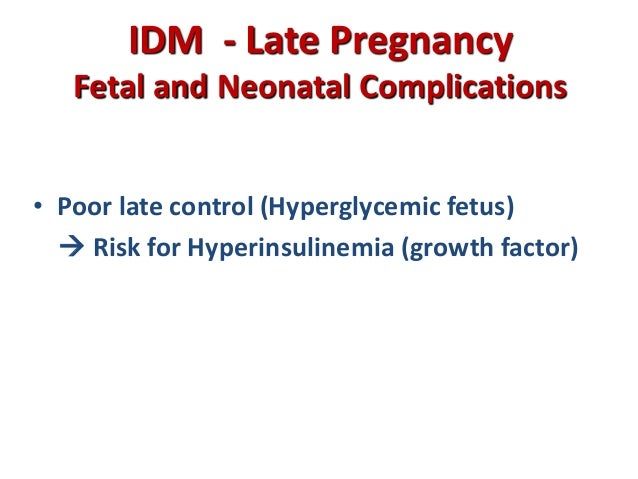 IDM - Late Pregnancy
Fetal and Neonatal Complications

• Poor late control (Hyperglycemic fetus)
→ Risk for Hyperinsulinemia (growth factor)